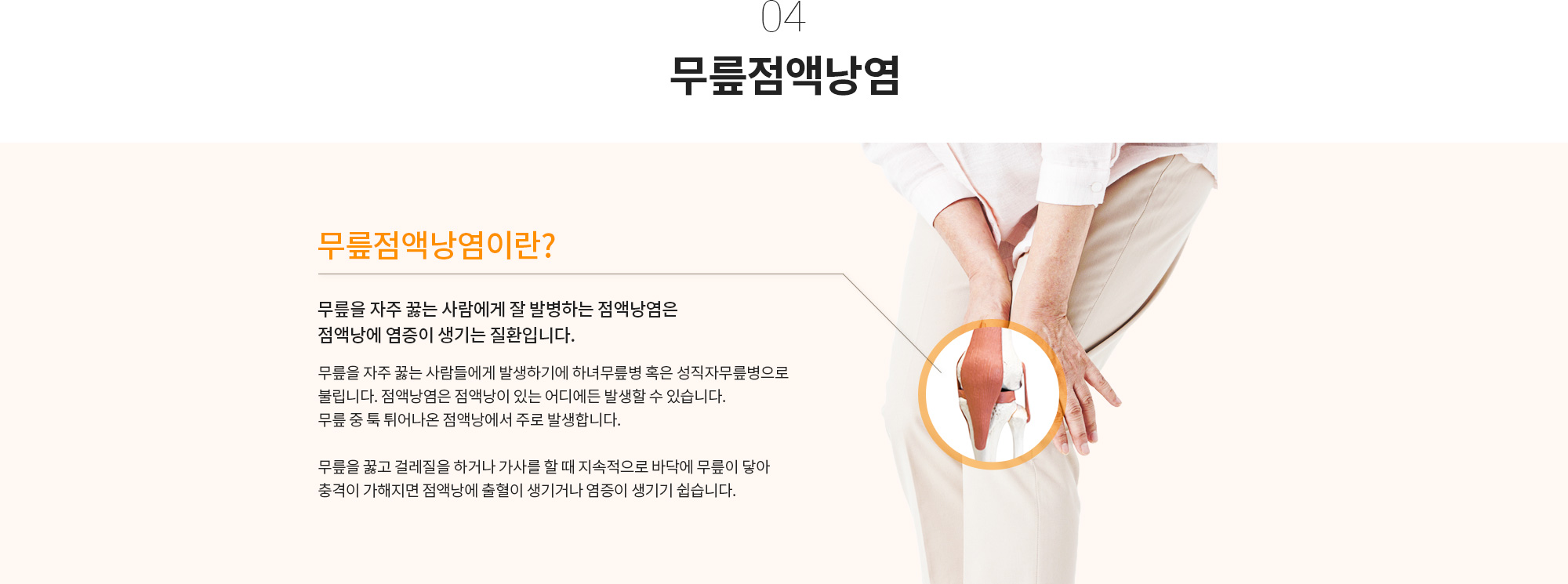 04

무릎점액낭염

무릎점액낭염이란?

무릎을 자주 꿇는 사람에게 잘 발병하는 점액낭염은
점액낭에 염증이 생기는 질환입니다.

무릎을 자주 꿇는 사람들에게 발생하기에 하녀무릎병 혹은 성직자무릎병으로 불립니다. 점액낭염은 점액낭이 있는 어디에든 발생할 수 있습니다.
무릎 중 툭 튀어나온 점액낭에서 주로 발생합니다.

무릎을 꿇고 걸레질을 하거나 가사를 할 때 지속적으로 바닥에 무릎이 닿아 충격이 가해지면 점액낭에 출혈이 생기거나 염증이 생기기 쉽습니다.